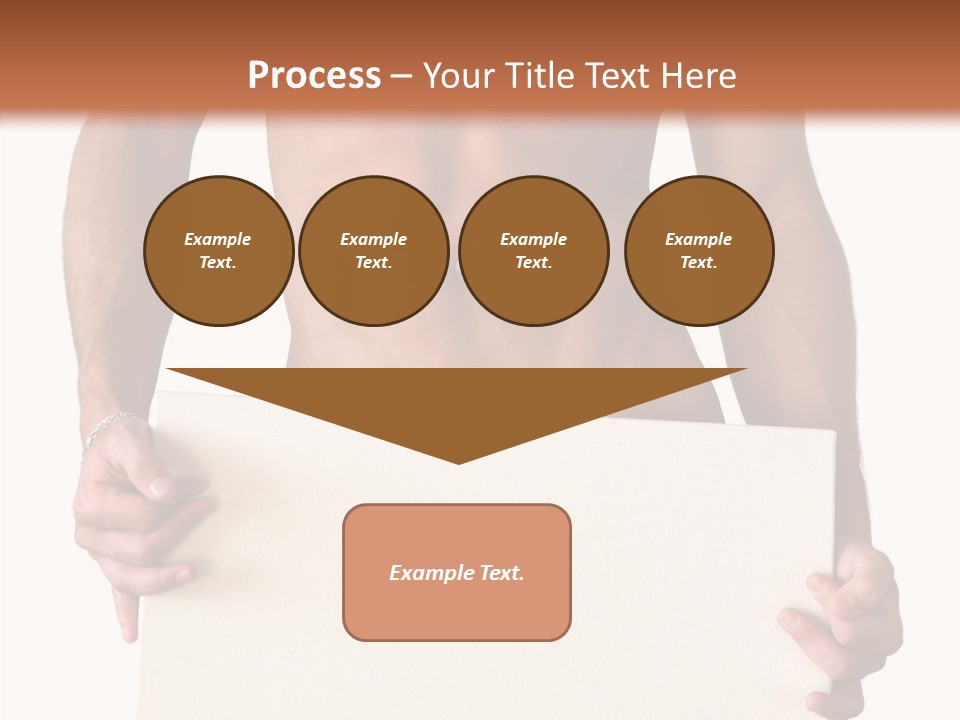 Process – Your Title Text Here

Example Text.

Example Text.

Example Text.

Example Text.

Example Text.